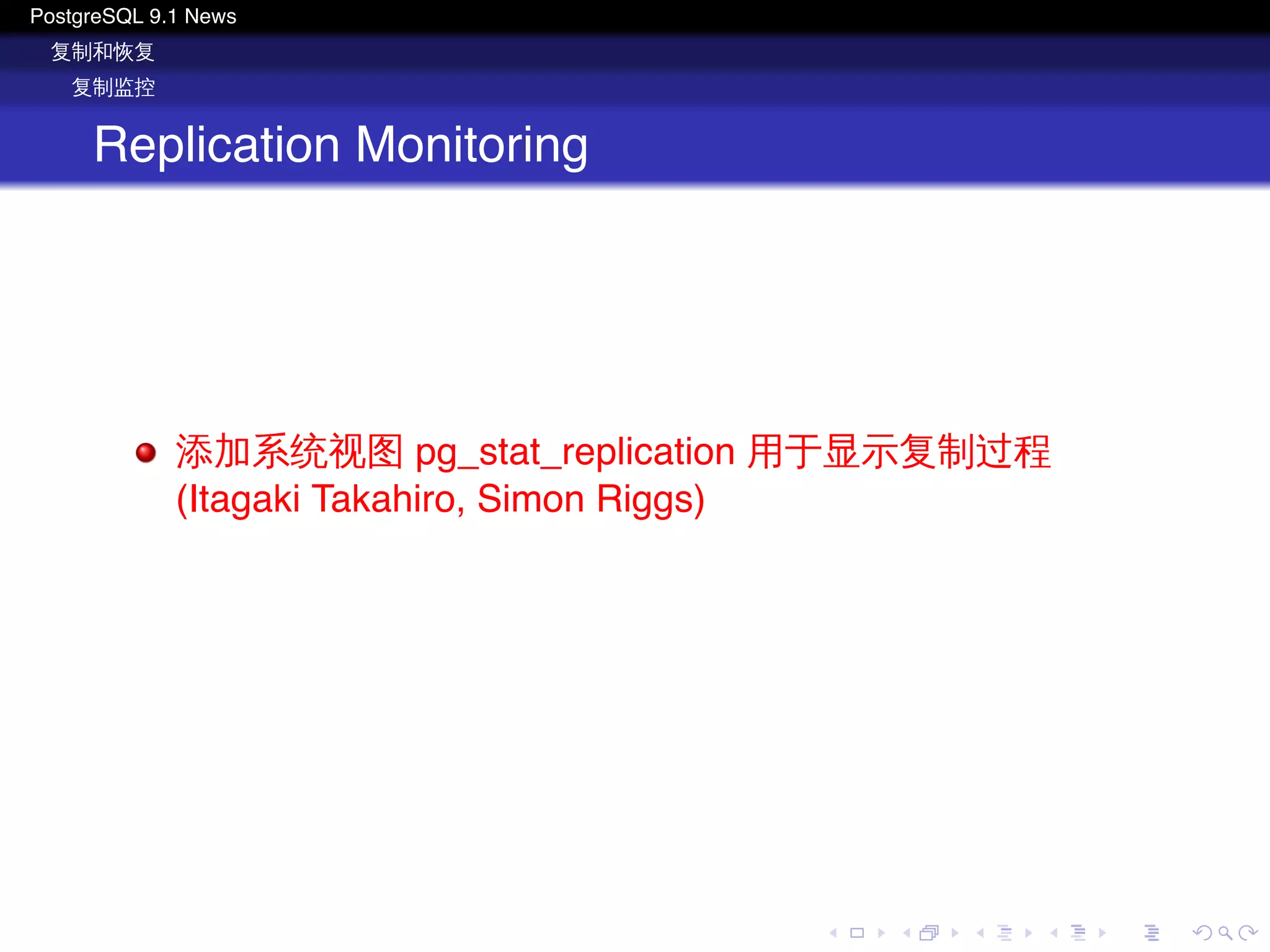 PostgreSQL 9.1 News
复制和恢复
复制监控

Replication Monitoring

添加系统视图 pg_stat_replication 用于显示复制过程 (Itagaki Takahiro, Simon Riggs)